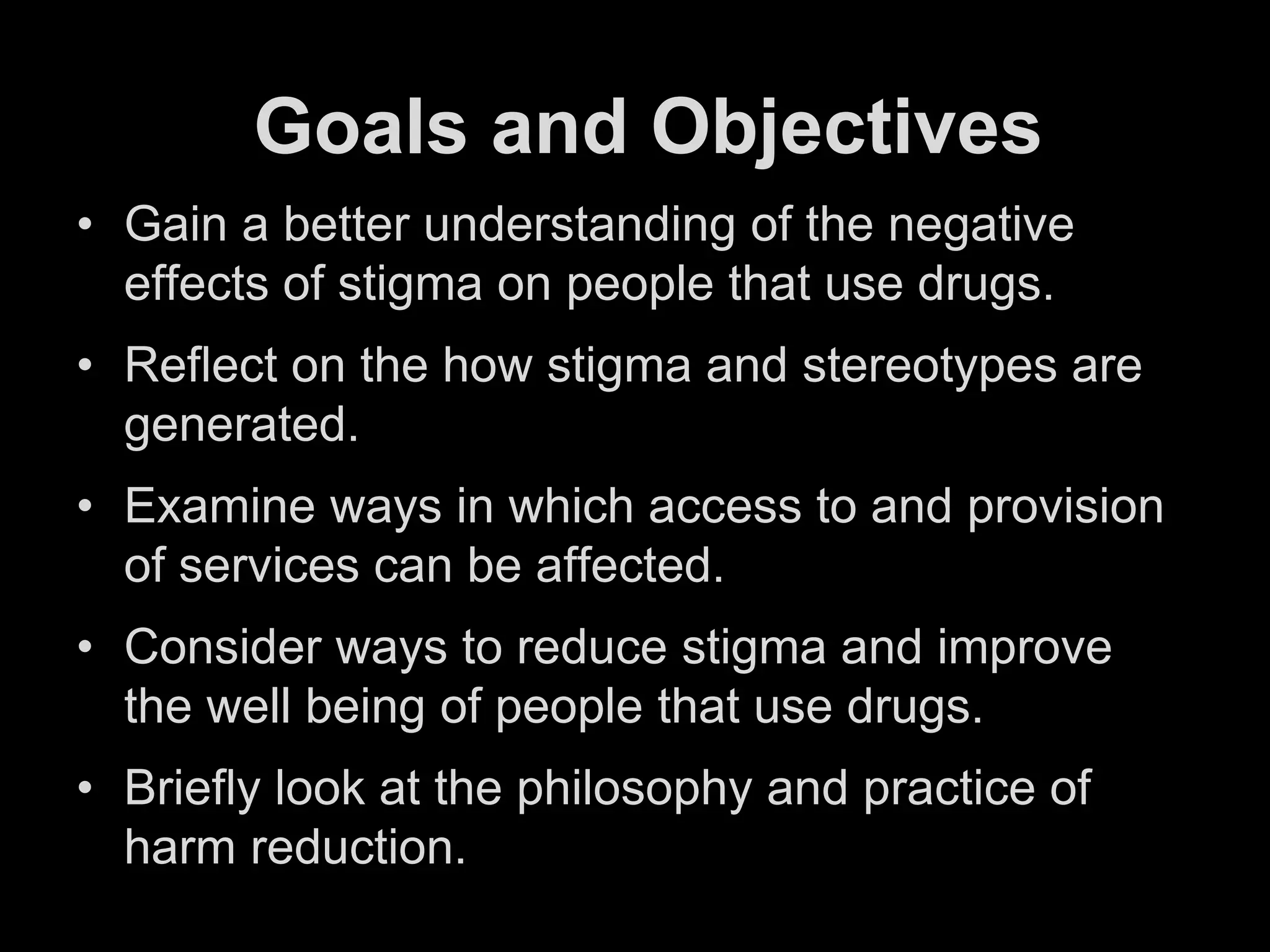 Goals and Objectives

• Gain a better understanding of the negative effects of stigma on people that use drugs.

• Reflect on the how stigma and stereotypes are generated.

• Examine ways in which access to and provision of services can be affected.

• Consider ways to reduce stigma and improve the well being of people that use drugs.

• Briefly look at the philosophy and practice of harm reduction.